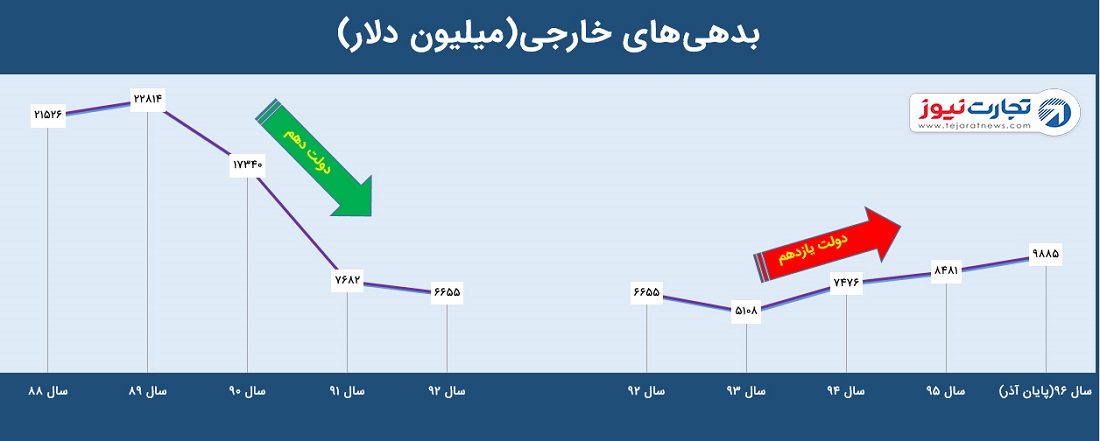 بدهی‌های خارجی(میلیون دلار)

تجارت نیوز
www.tejaratnews.com

۲۱۵۲۶
۲۲۸۱۴
۱۷۳۴۰
دولت دهم
۷۶۸۲
۶۶۵۵

۶۶۵۵
۵۱۰۸
دولت یازدهم
۷۴۷۶
۸۴۸۱
۹۸۸۵

سال ۸۸
سال ۸۹
سال ۹۰
سال ۹۱
سال ۹۲
سال ۹۲
سال ۹۳
سال ۹۴
سال ۹۵
سال ۹۶(پایان آذر)